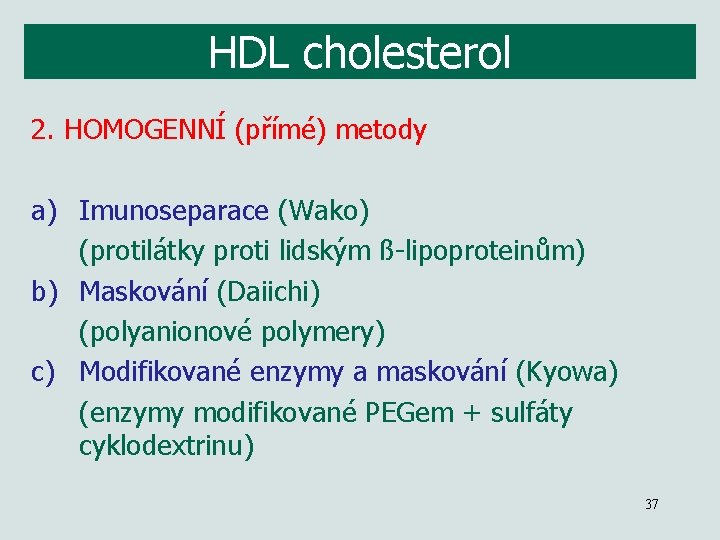 HDL cholesterol

2. HOMOGENNÍ (přímé) metody

a) Imunoseparace (Wako)
(protilátky proti lidským ß-lipoproteinům)
b) Maskování (Daiichi)
(polyanionové polymery)
c) Modifikované enzymy a maskování (Kyowa)
(enzymy modifikované PEGem + sulfáty cyklodextrinu)

37